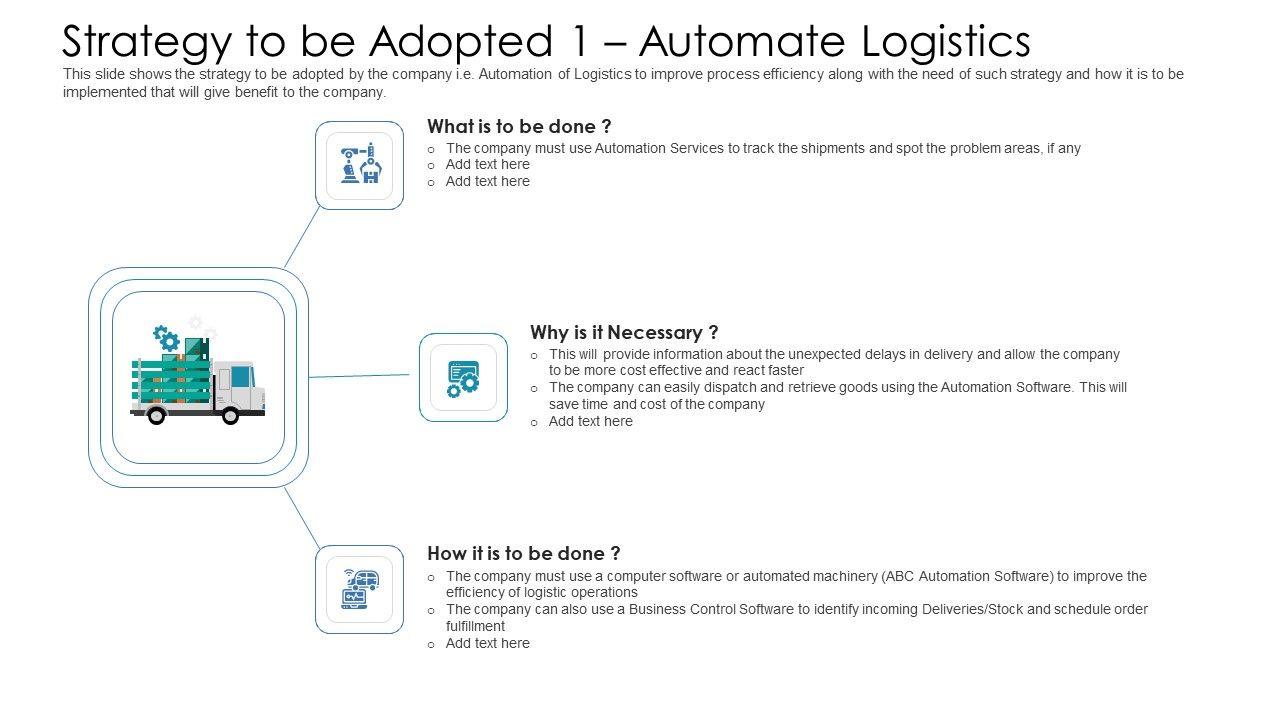 Strategy to be Adopted 1 – Automate Logistics

This slide shows the strategy to be adopted by the company i.e. Automation of Logistics to improve process efficiency along with the need of such strategy and how it is to be implemented that will give benefit to the company.

What is to be done ?

o The company must use Automation Services to track the shipments and spot the problem areas, if any
o Add text here
o Add text here

Why is it Necessary ?

o This will provide information about the unexpected delays in delivery and allow the company to be more cost effective and react faster
o The company can easily dispatch and retrieve goods using the Automation Software. This will save time and cost of the company
o Add text here

How it is to be done ?

o The company must use a computer software or automated machinery (ABC Automation Software) to improve the efficiency of logistic operations
o The company can also use a Business Control Software to identify incoming Deliveries/Stock and schedule order fulfillment
o Add text here